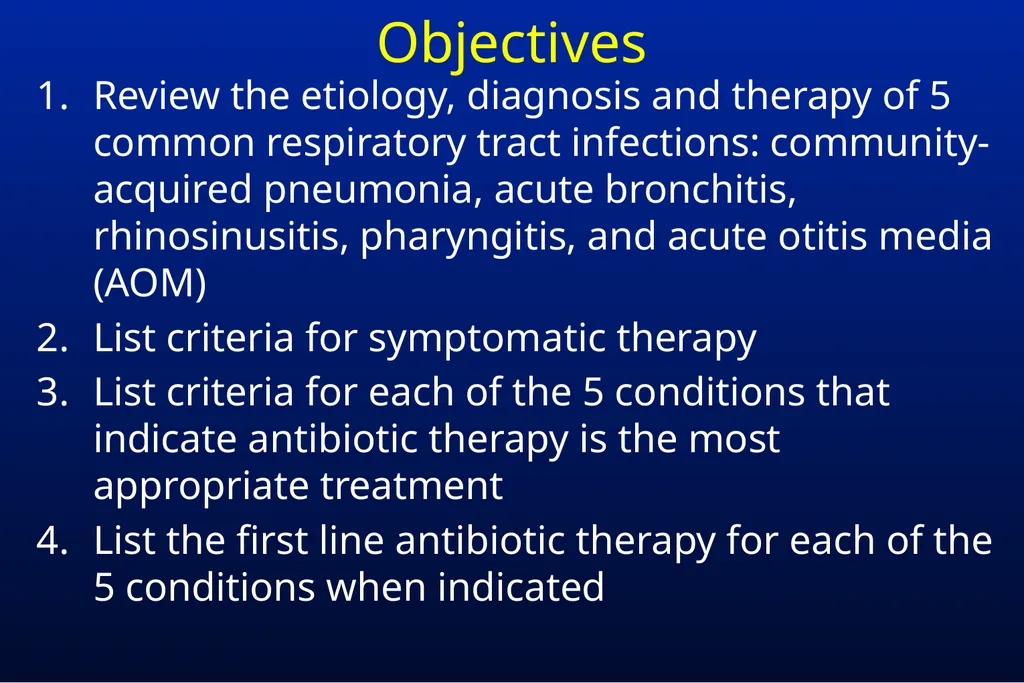 Objectives

1. Review the etiology, diagnosis and therapy of 5 common respiratory tract infections: community-acquired pneumonia, acute bronchitis, rhinosinusitis, pharyngitis, and acute otitis media (AOM)
2. List criteria for symptomatic therapy
3. List criteria for each of the 5 conditions that indicate antibiotic therapy is the most appropriate treatment
4. List the first line antibiotic therapy for each of the 5 conditions when indicated